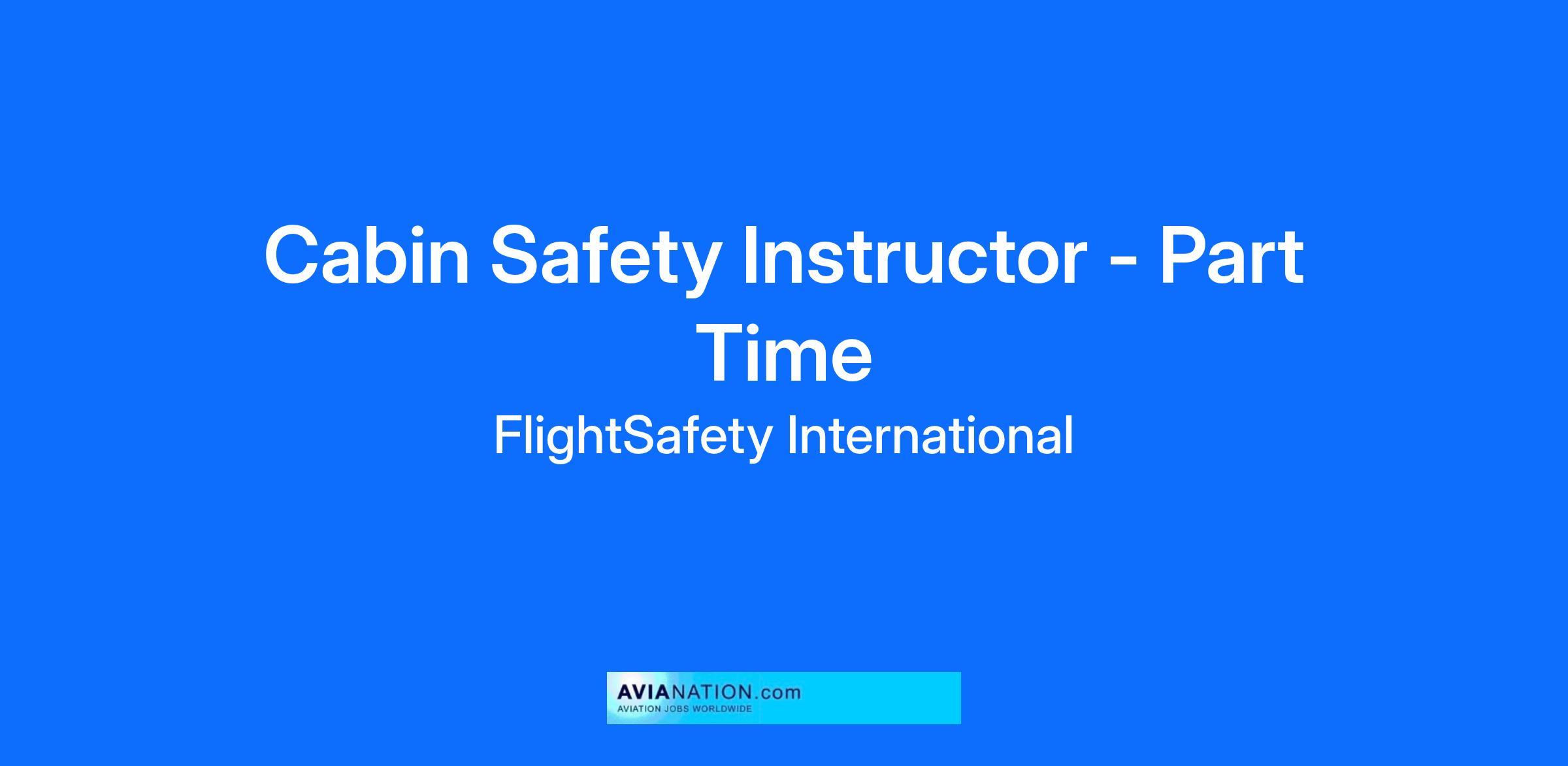 Cabin Safety Instructor - Part Time

FlightSafety International

AVIANATION.com
AVIATION JOBS WORLDWIDE